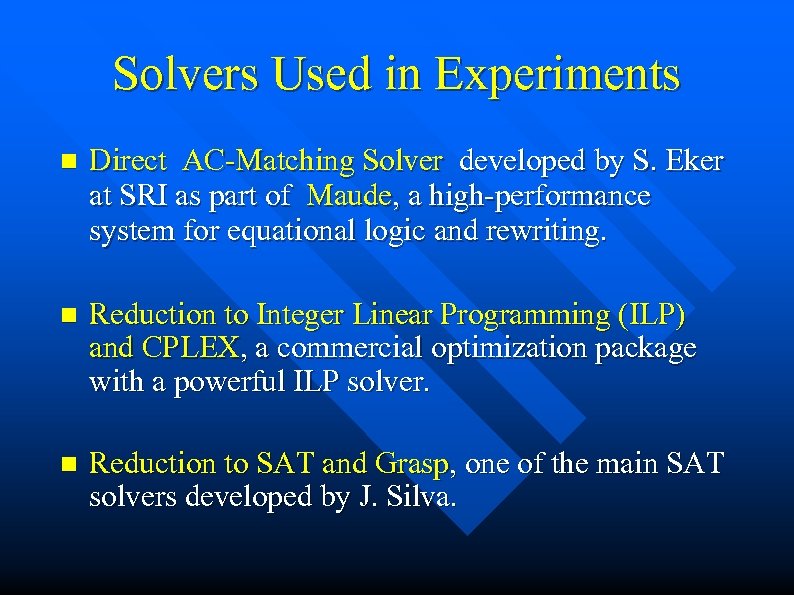 Solvers Used in Experiments

■ Direct AC-Matching Solver developed by S. Eker at SRI as part of Maude, a high-performance system for equational logic and rewriting.

■ Reduction to Integer Linear Programming (ILP) and CPLEX, a commercial optimization package with a powerful ILP solver.

■ Reduction to SAT and Grasp, one of the main SAT solvers developed by J. Silva.